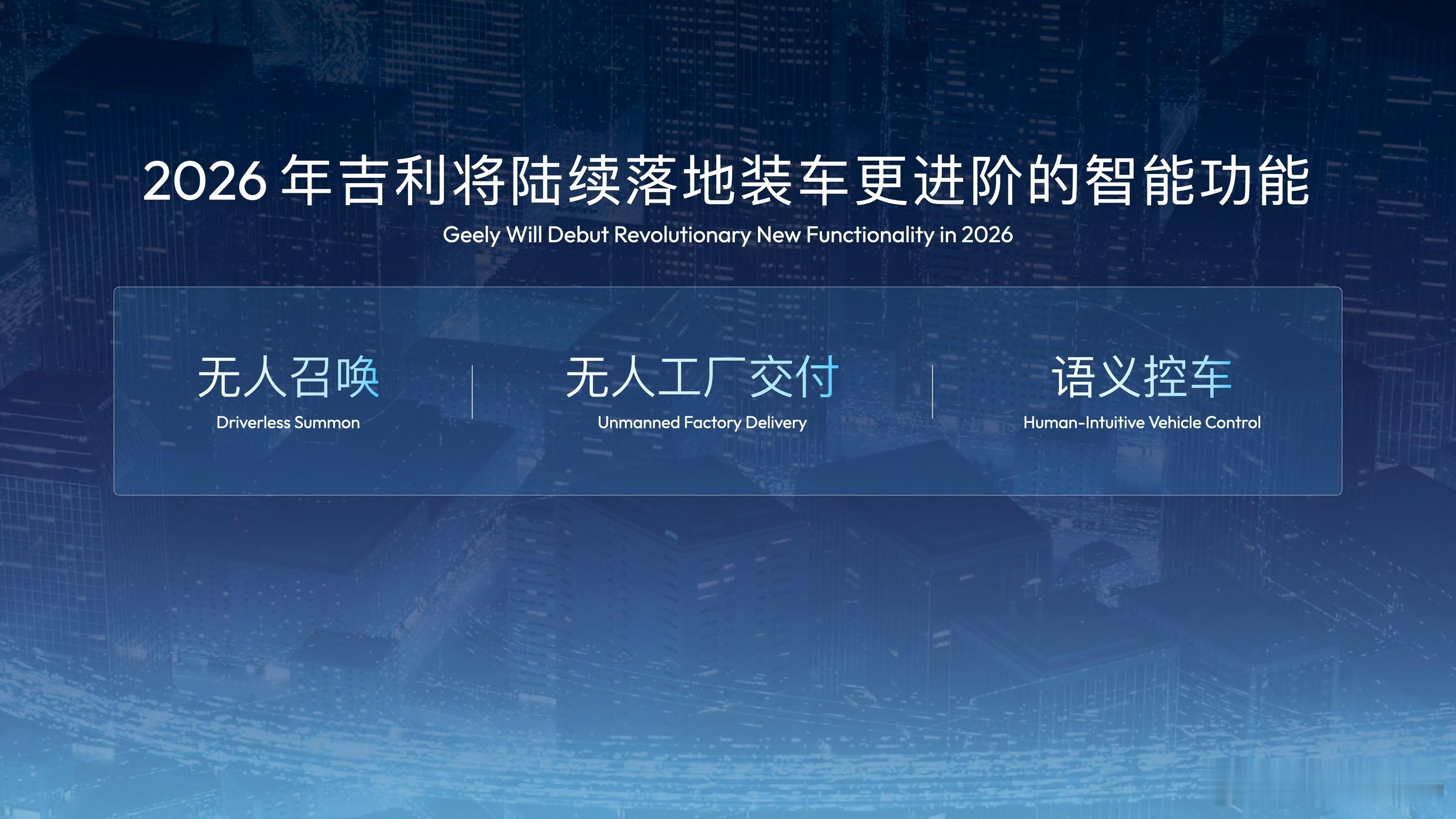 2026 年吉利将陆续落地装车更进阶的智能功能

Geely Will Debut Revolutionary New Functionality in 2026

无人召唤
Driverless Summon

无人工厂交付
Unmanned Factory Delivery

语义控车
Human-Intuitive Vehicle Control